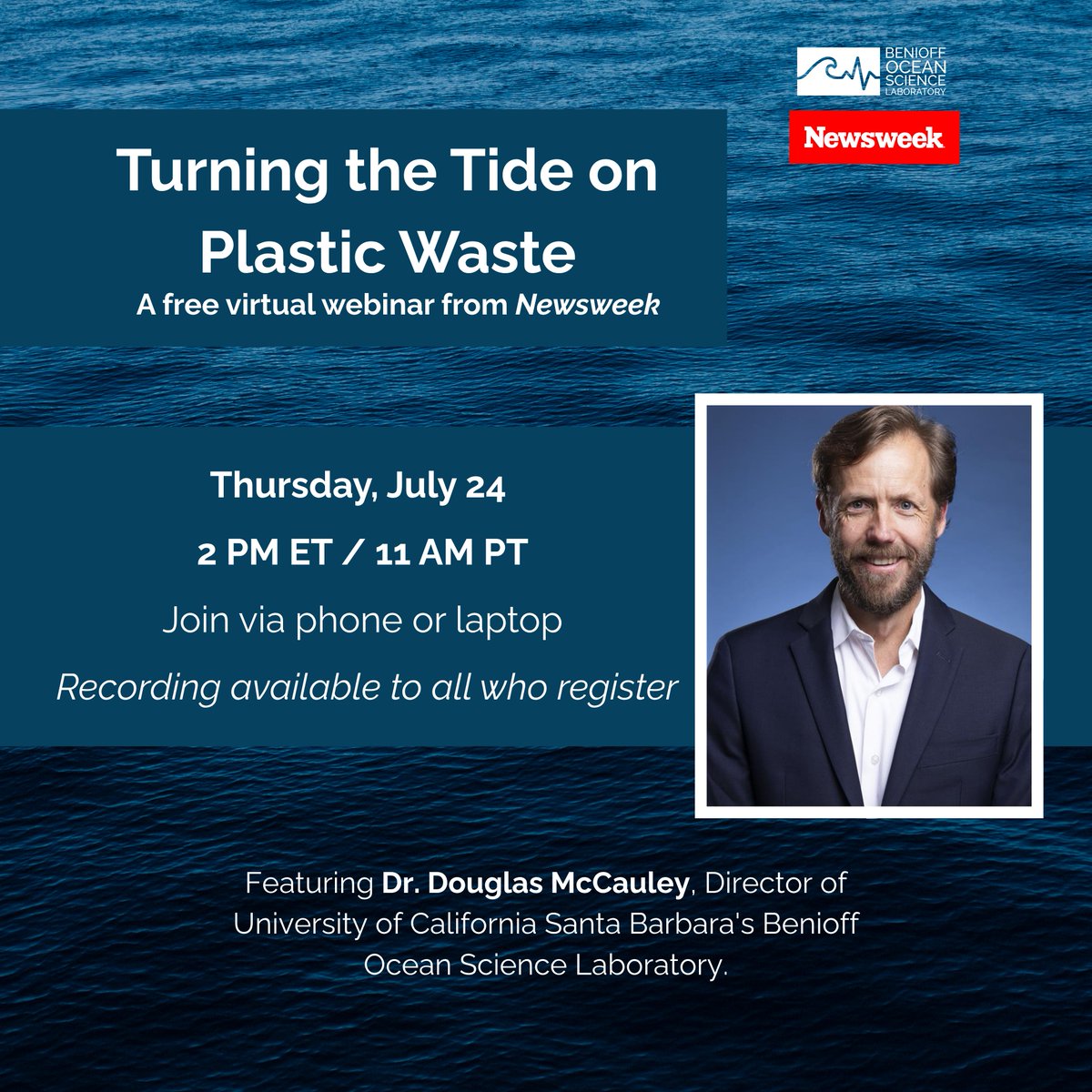 BENIOFF OCEAN SCIENCE LABORATORY

Newsweek

Turning the Tide on Plastic Waste

A free virtual webinar from Newsweek

Thursday, July 24

2 PM ET / 11 AM PT

Join via phone or laptop

Recording available to all who register

Featuring Dr. Douglas McCauley, Director of University of California Santa Barbara's Benioff Ocean Science Laboratory.